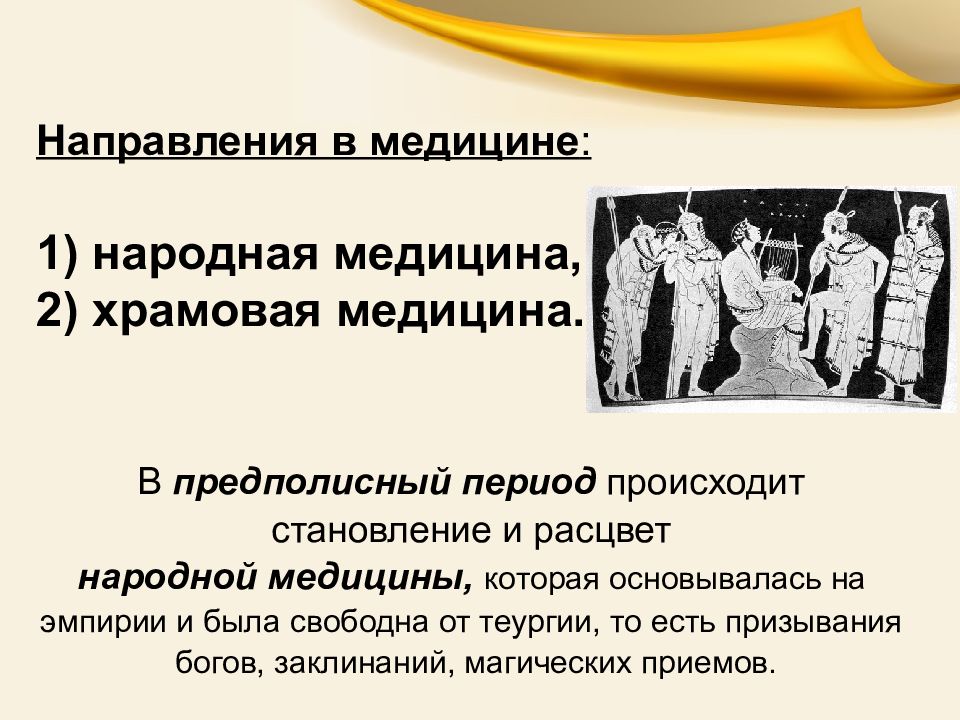 Направления в медицине:

1) народная медицина,
2) храмовая медицина.

В предполисный период происходит становление и расцвет народной медицины, которая основывалась на эмпирии и была свободна от теургии, то есть призывания богов, заклинаний, магических приемов.